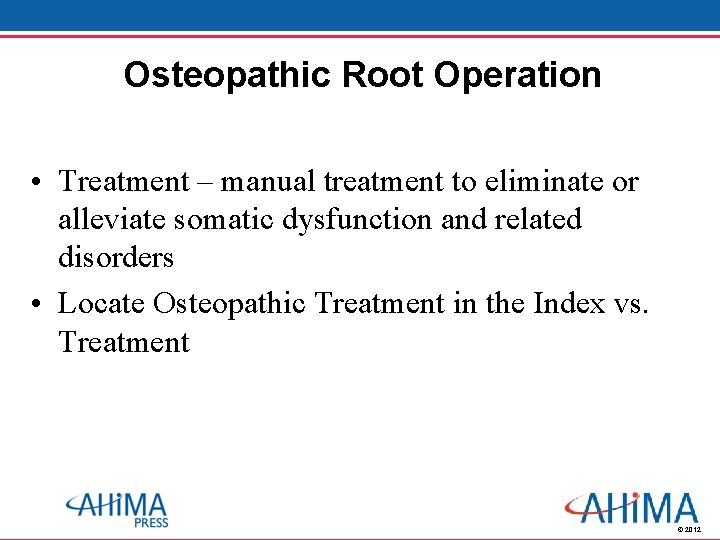 Osteopathic Root Operation

• Treatment – manual treatment to eliminate or alleviate somatic dysfunction and related disorders

• Locate Osteopathic Treatment in the Index vs. Treatment

AHIMA PRESS

AHIMA

© 2012